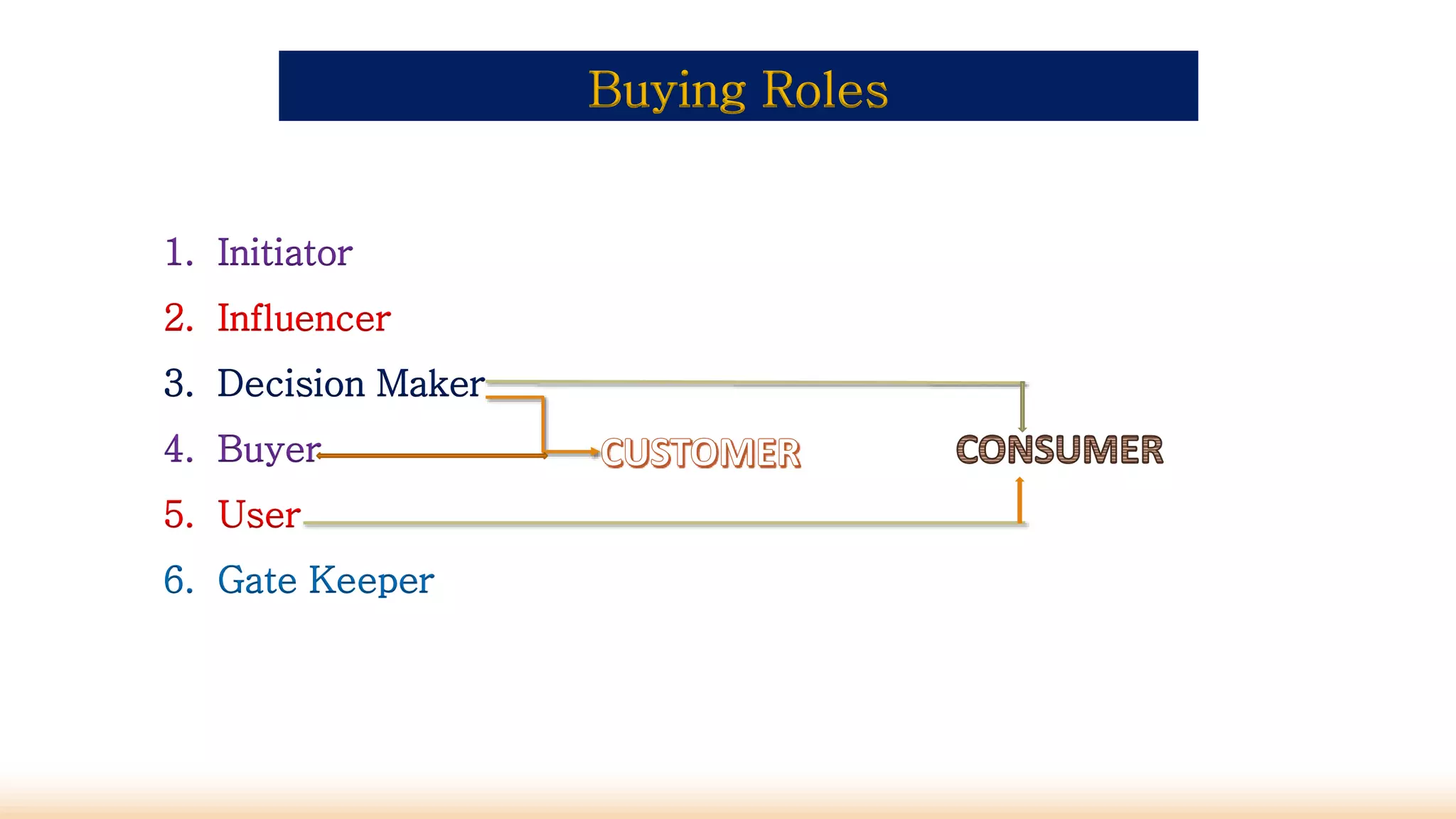 Buying Roles

1. Initiator
2. Influencer
3. Decision Maker
4. Buyer
5. User
6. Gate Keeper

CUSTOMER

CONSUMER